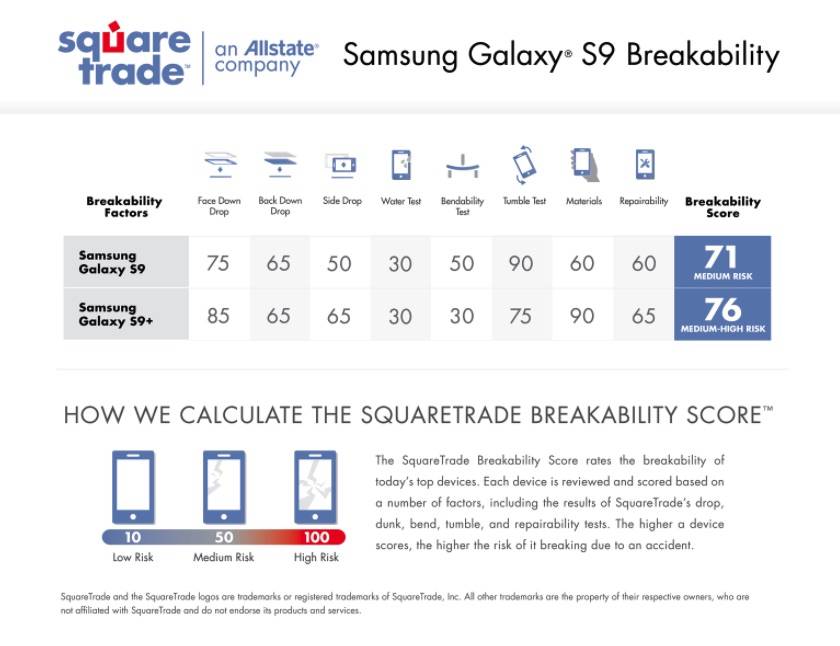 square trade™ | an Allstate® company

Samsung Galaxy® S9 Breakability

| Breakability Factors | Face Down Drop | Back Down Drop | Side Drop | Water Test | Bendability Test | Tumble Test | Materials | Repairability | Breakability Score |
|---|---|---|---|---|---|---|---|---|---|
| Samsung Galaxy S9 | 75 | 65 | 50 | 30 | 50 | 90 | 60 | 60 | 71 MEDIUM RISK |
| Samsung Galaxy S9+ | 85 | 65 | 65 | 30 | 30 | 75 | 90 | 65 | 76 MEDIUM-HIGH RISK |

HOW WE CALCULATE THE SQUARETRADE BREAKABILITY SCORE™

10 Low Risk
50 Medium Risk
100 High Risk

The SquareTrade Breakability Score rates the breakability of today's top devices. Each device is reviewed and scored based on a number of factors, including the results of SquareTrade's drop, dunk, bend, tumble, and repairability tests. The higher a device scores, the higher the risk of it breaking due to an accident.

SquareTrade and the SquareTrade logos are trademarks or registered trademarks of SquareTrade, Inc. All other trademarks are the property of their respective owners, who are not affiliated with SquareTrade and do not endorse its products and services.